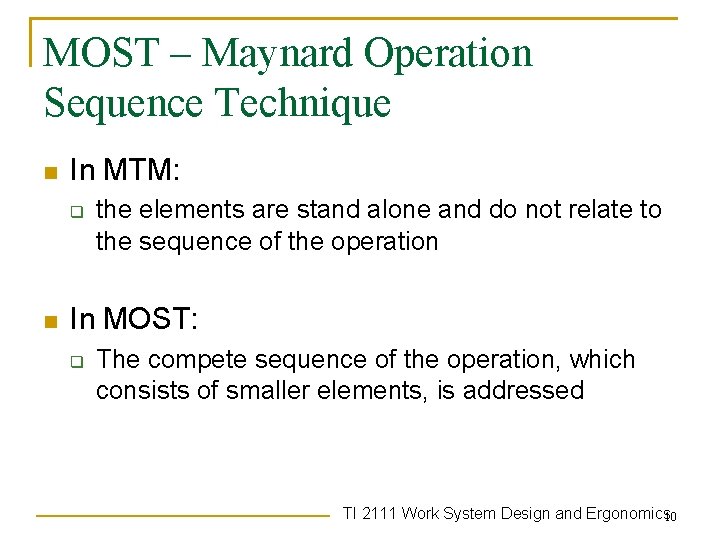 MOST – Maynard Operation Sequence Technique

In MTM:

the elements are stand alone and do not relate to the sequence of the operation

In MOST:

The compete sequence of the operation, which consists of smaller elements, is addressed

TI 2111 Work System Design and Ergonomics

10